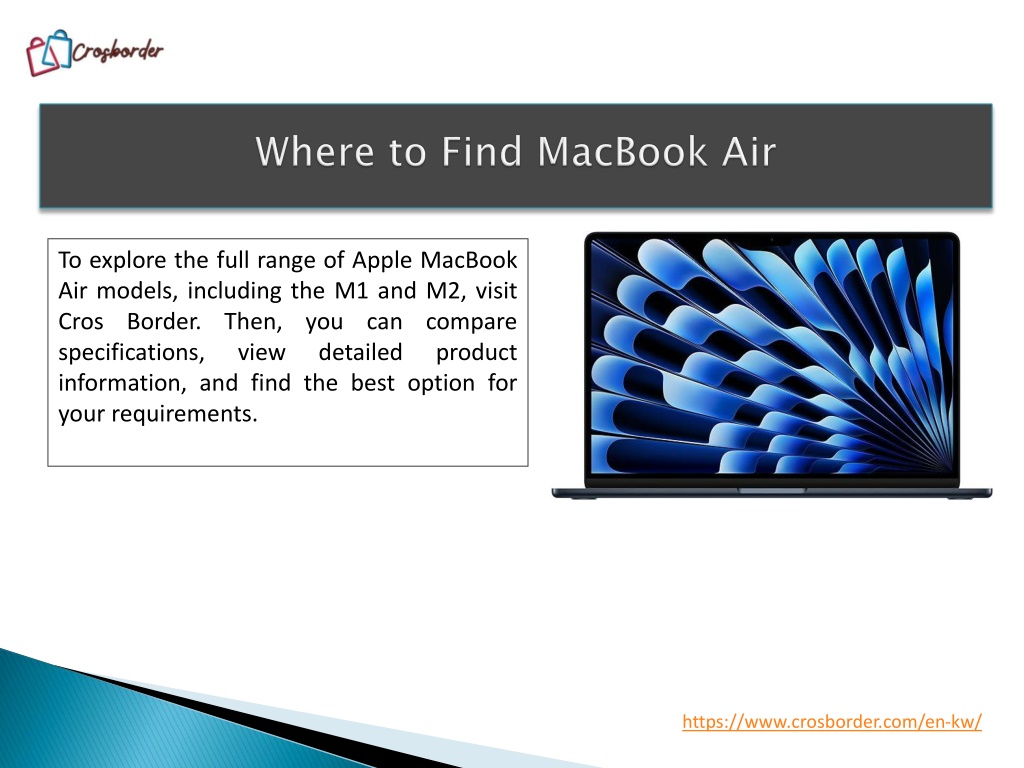 Crosborder

Where to Find MacBook Air

To explore the full range of Apple MacBook Air models, including the M1 and M2, visit Cros Border. Then, you can compare specifications, view detailed product information, and find the best option for your requirements.

https://www.crosborder.com/en-kw/